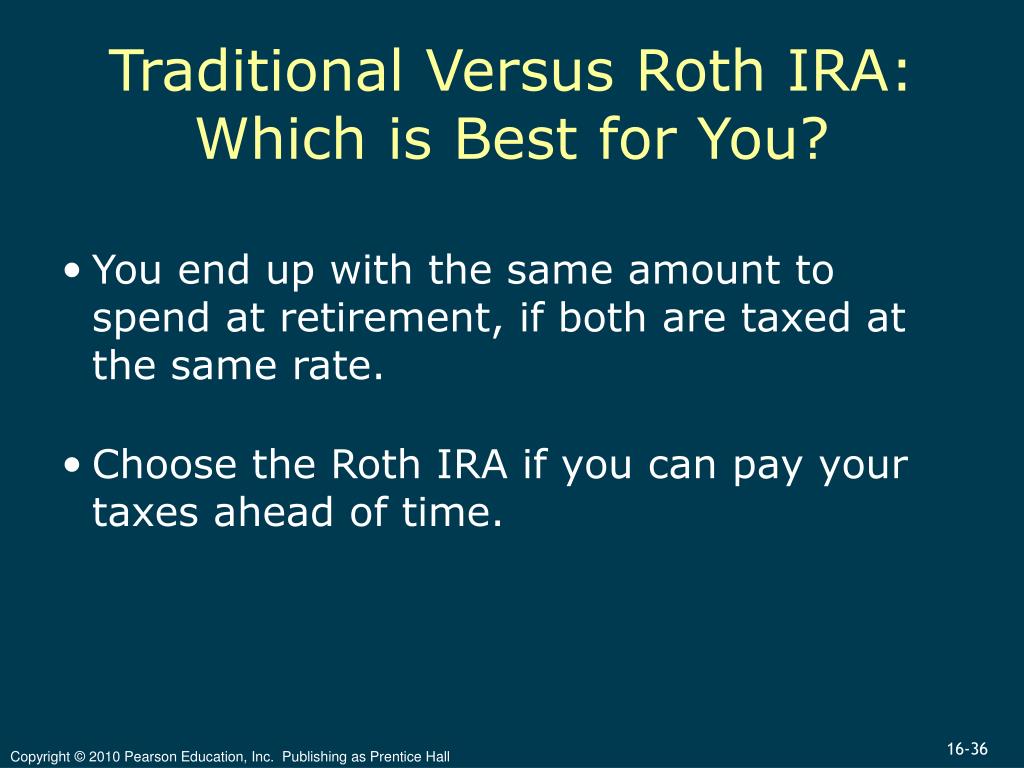 Traditional Versus Roth IRA: Which is Best for You?

• You end up with the same amount to spend at retirement, if both are taxed at the same rate.

• Choose the Roth IRA if you can pay your taxes ahead of time.

Copyright © 2010 Pearson Education, Inc. Publishing as Prentice Hall

16-36